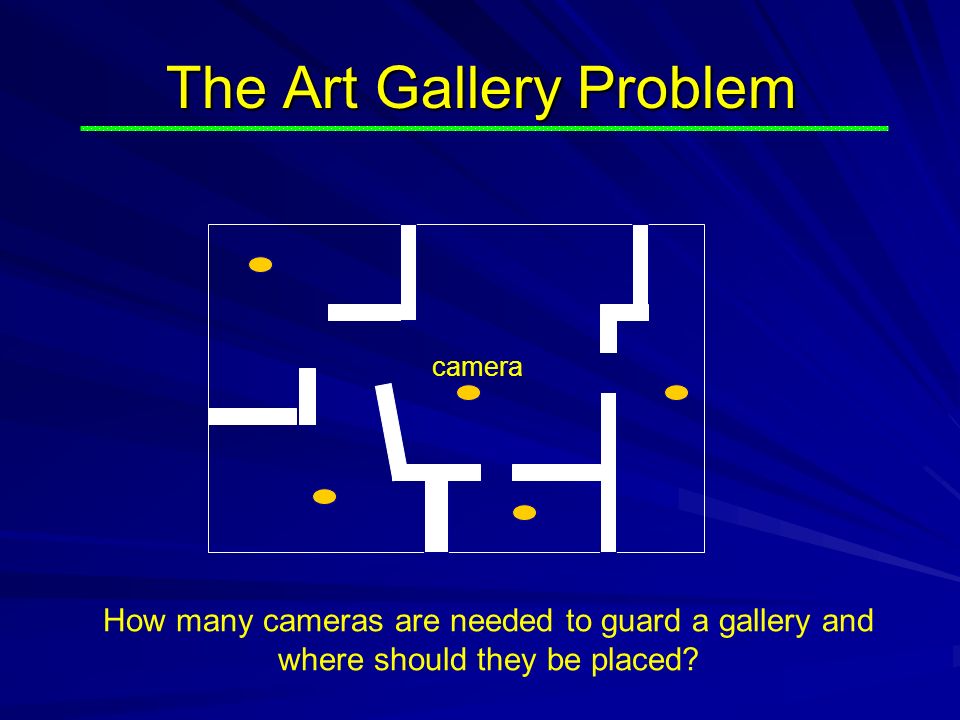 The Art Gallery Problem

camera

How many cameras are needed to guard a gallery and where should they be placed?